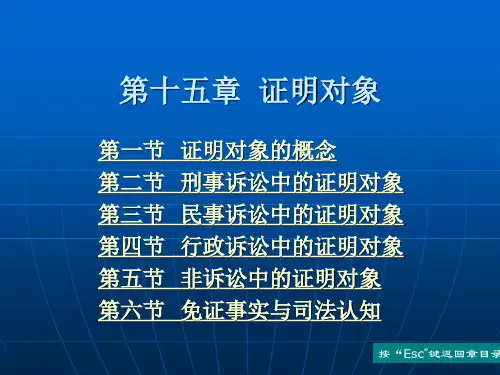 第十五章 证明对象

第一节 证明对象的概念
第二节 刑事诉讼中的证明对象
第三节 民事诉讼中的证明对象
第四节 行政诉讼中的证明对象
第五节 非诉讼中的证明对象
第六节 免证事实与司法认知

按“Esc”键返回章目录